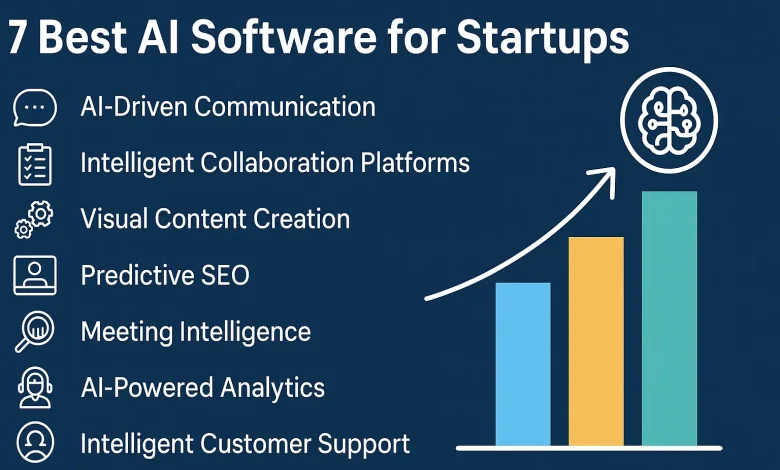 7 Best AI Software for Startups

AI-Driven Communication

Intelligent Collaboration Platforms

Visual Content Creation

Predictive SEO

Meeting Intelligence

AI-Powered Analytics

Intelligent Customer Support